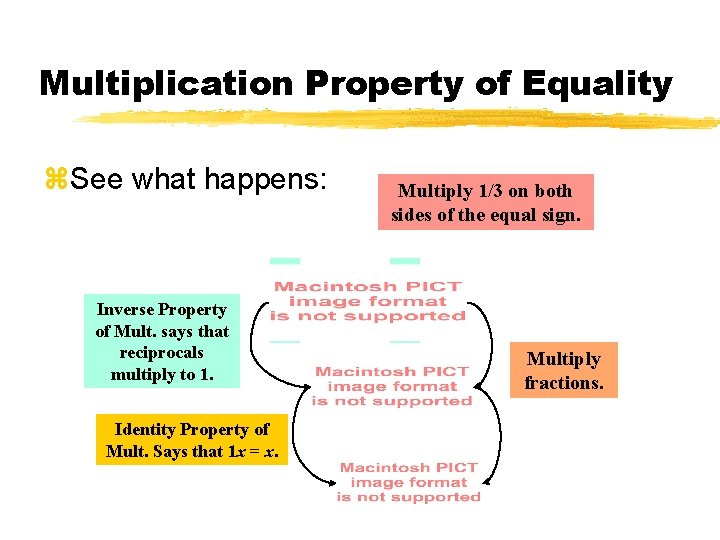 Multiplication Property of Equality

⌘See what happens:

Multiply 1/3 on both sides of the equal sign.

Macintosh PICT image format is not supported

Inverse Property of Mult. says that reciprocals multiply to 1.

Macintosh PICT image format is not supported

Multiply fractions.

Identity Property of Mult. Says that $1x = x$.

Macintosh PICT image format is not supported